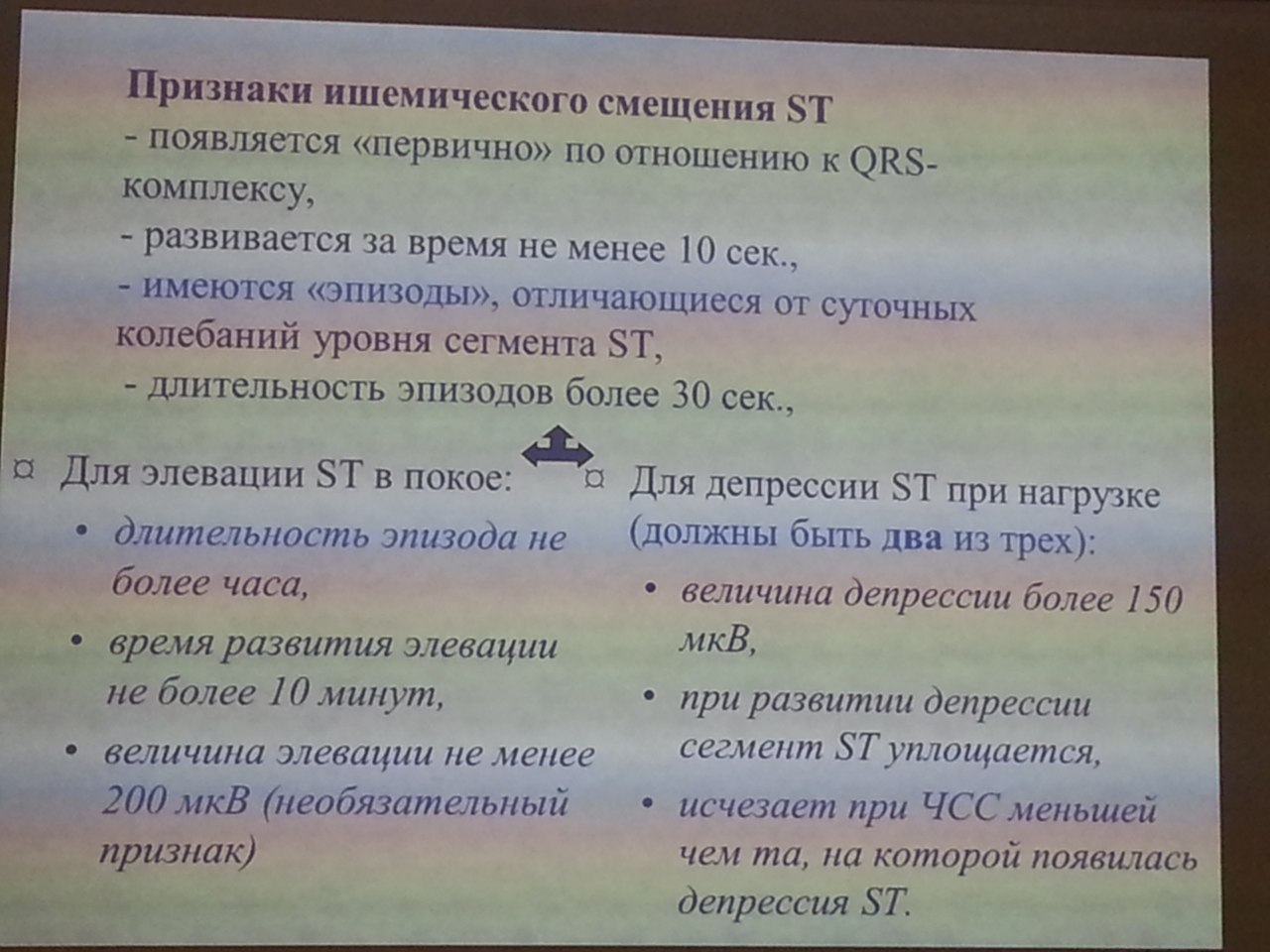 Признаки ишемического смещения ST
- появляется «первично» по отношению к QRS-комплексу,
- развивается за время не менее 10 сек.,
- имеются «эпизоды», отличающиеся от суточных колебаний уровня сегмента ST,
- длительность эпизодов более 30 сек.,

¤ Для элевации ST в покое:
• длительность эпизода не более часа,
• время развития элевации не более 10 минут,
• величина элевации не менее 200 мкВ (необязательный признак)

¤ Для депрессии ST при нагрузке (должны быть два из трех):
• величина депрессии более 150 мкВ,
• при развитии депрессии сегмент ST уплощается,
• исчезает при ЧСС меньшей чем та, на которой появилась депрессия ST.